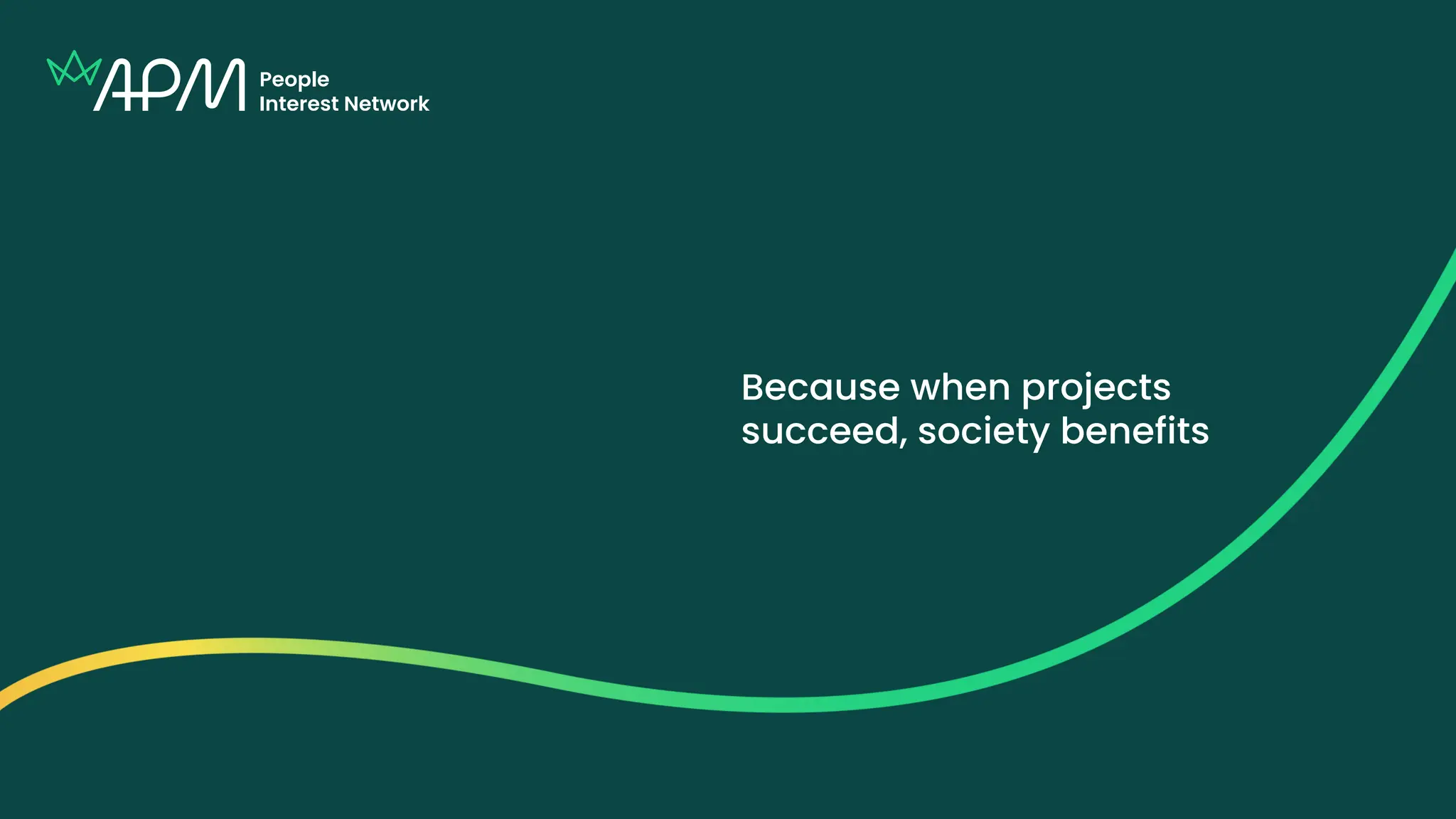 APM People Interest Network

Because when projects succeed, society benefits